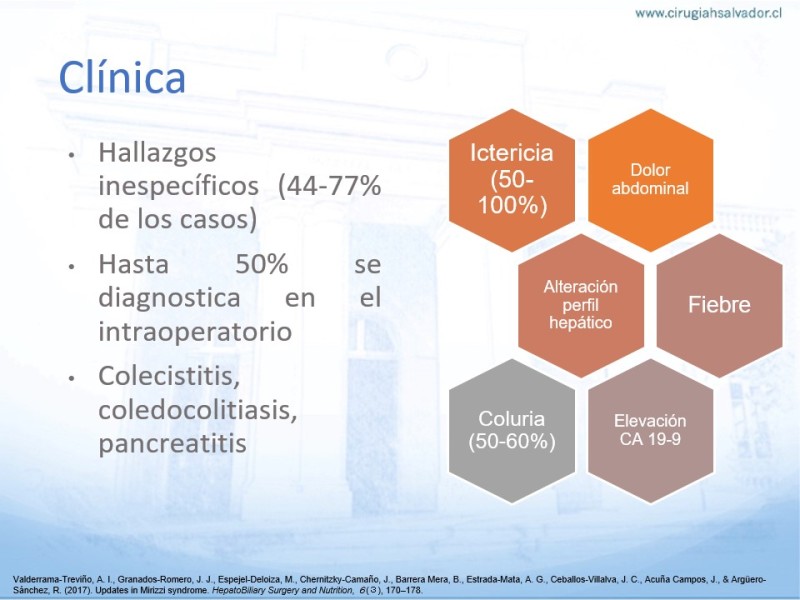 www.cirugiahsalvador.cl

Clínica

• Hallazgos inespecíficos (44-77% de los casos)

• Hasta 50% se diagnostica en el intraoperatorio

• Colecistitis, coledocolitiasis, pancreatitis

Ictericia (50-100%)

Dolor abdominal

Alteración perfil hepático

Fiebre

Coluria (50-60%)

Elevación CA 19-9

Valderrama-Treviño, A. I., Granados-Romero, J. J., Espejel-Deloiza, M., Chernitzky-Camaño, J., Barrera Mera, B., Estrada-Mata, A. G., Ceballos-Villalva, J. C., Acuña Campos, J., & Argüero-Sánchez, R. (2017). Updates in Mirizzi syndrome. HepatoBiliary Surgery and Nutrition, 6(3), 170–178.